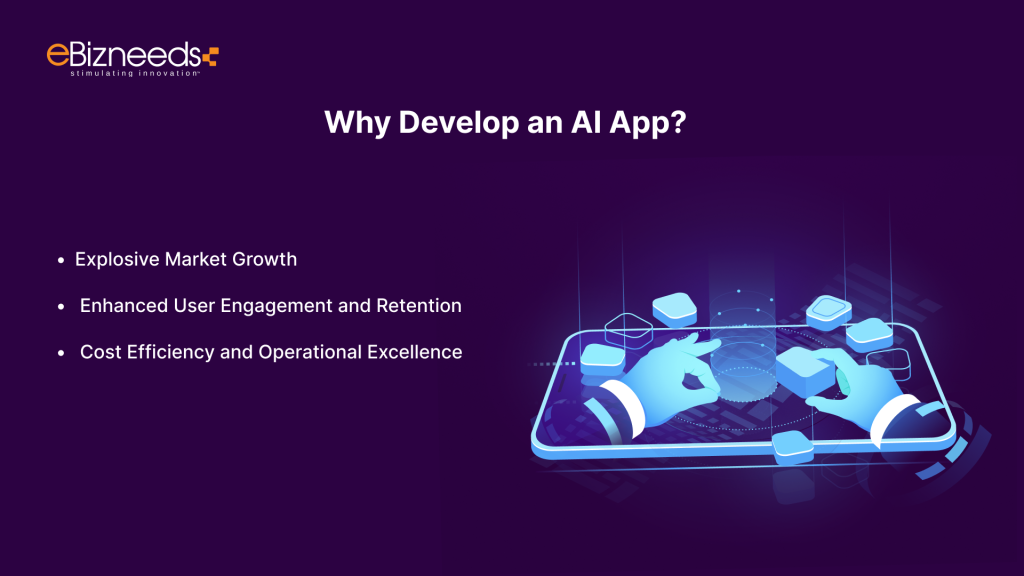 eBizneeds
stimulating innovation™

Why Develop an AI App?

• Explosive Market Growth
• Enhanced User Engagement and Retention
• Cost Efficiency and Operational Excellence